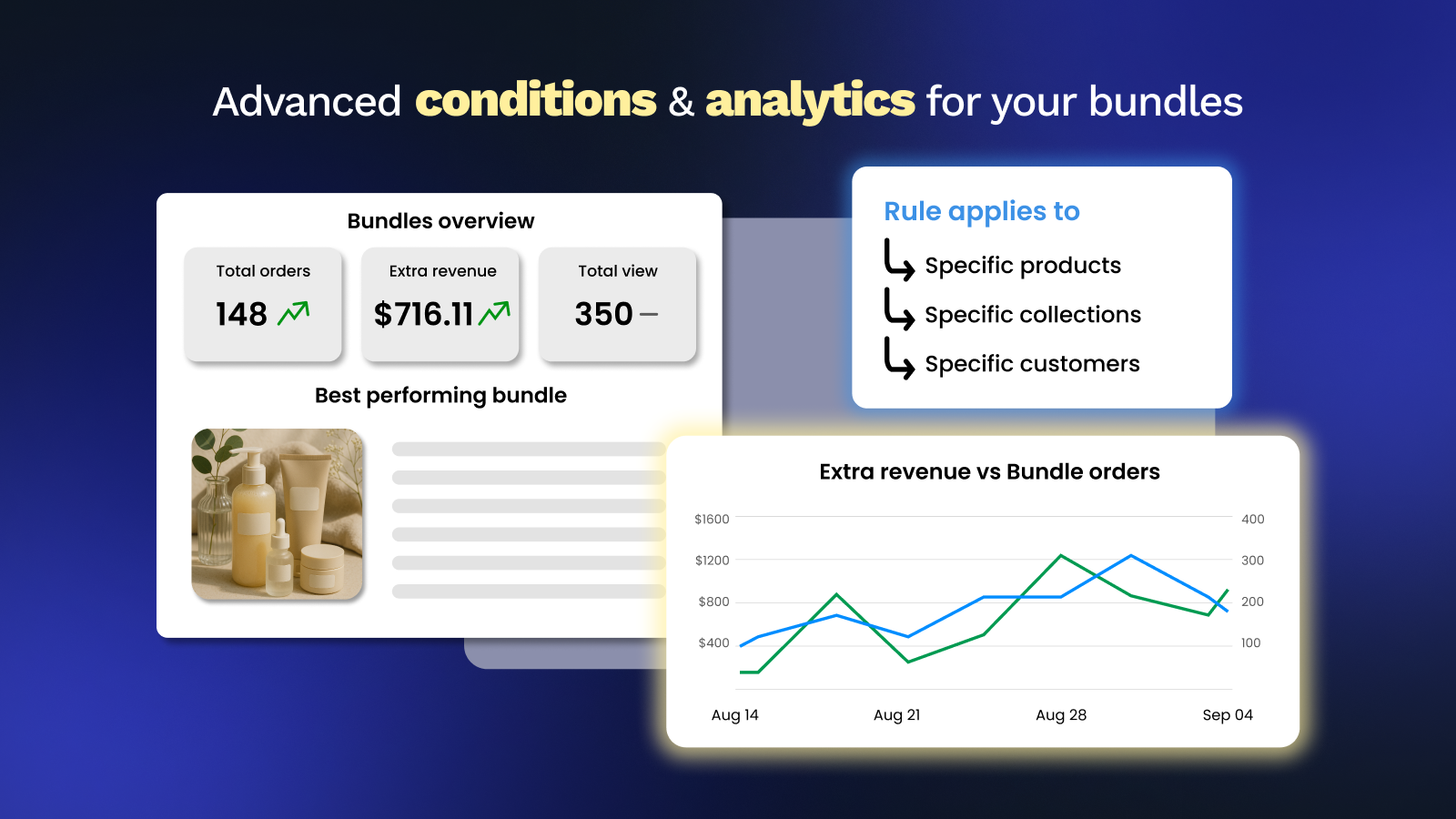 Advanced conditions & analytics for your bundles

Bundles overview

Total orders
148

Extra revenue
$716.11

Total view
350 –

Best performing bundle

Rule applies to
Specific products
Specific collections
Specific customers

Extra revenue vs Bundle orders

$1600
$1200
$800
$400

400
300
200
100

Aug 14
Aug 21
Aug 28
Sep 04